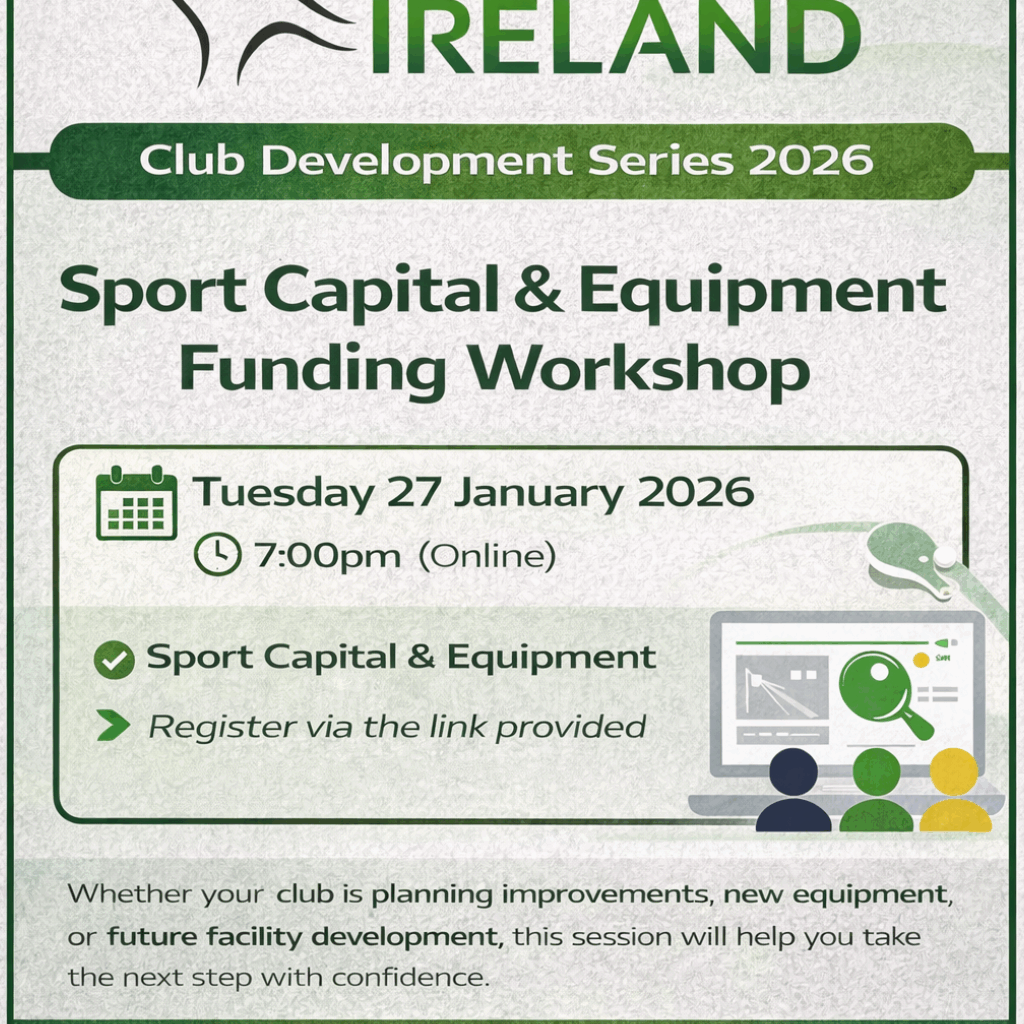 IRELAND

Club Development Series 2026

Sport Capital & Equipment Funding Workshop

Tuesday 27 January 2026

7:00pm (Online)

Sport Capital & Equipment

Register via the link provided

Whether your club is planning improvements, new equipment, or future facility development, this session will help you take the next step with confidence.